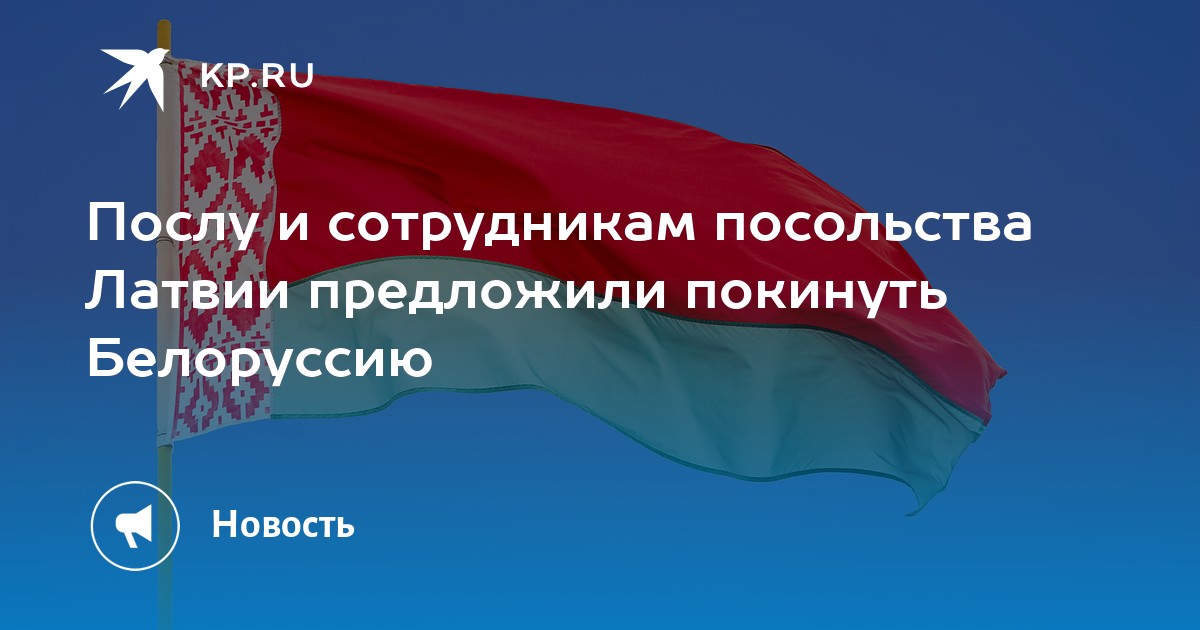 KP.RU

Послу и сотрудникам посольства Латвии предложили покинуть Белоруссию

Новость